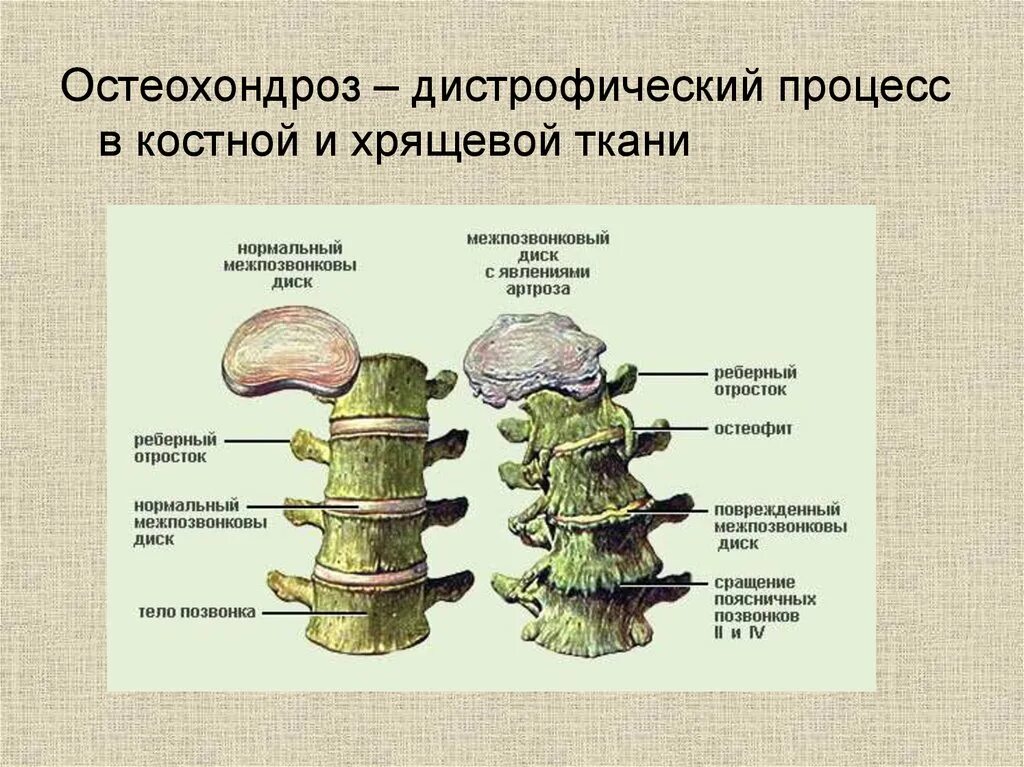 Остеохондроз – дистрофический процесс в костной и хрящевой ткани

нормальный межпозвонковы диск

межпозвонковый диск с явлениями артроза

реберный отросток

нормальный межпозвонковы диск

тело позвонка

реберный отросток

остеофит

поврежденный межпозвонковы диск

сращение поясничных позвонков II и IV